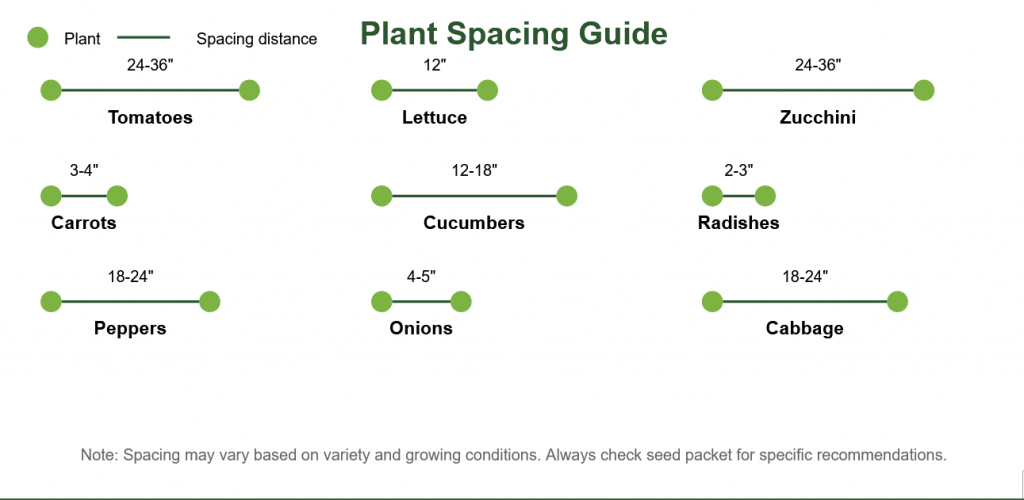 Plant
Spacing distance

Plant Spacing Guide

24-36"
Tomatoes

12"
Lettuce

24-36"
Zucchini

3-4"
Carrots

12-18"
Cucumbers

2-3"
Radishes

18-24"
Peppers

4-5"
Onions

18-24"
Cabbage

Note: Spacing may vary based on variety and growing conditions. Always check seed packet for specific recommendations.